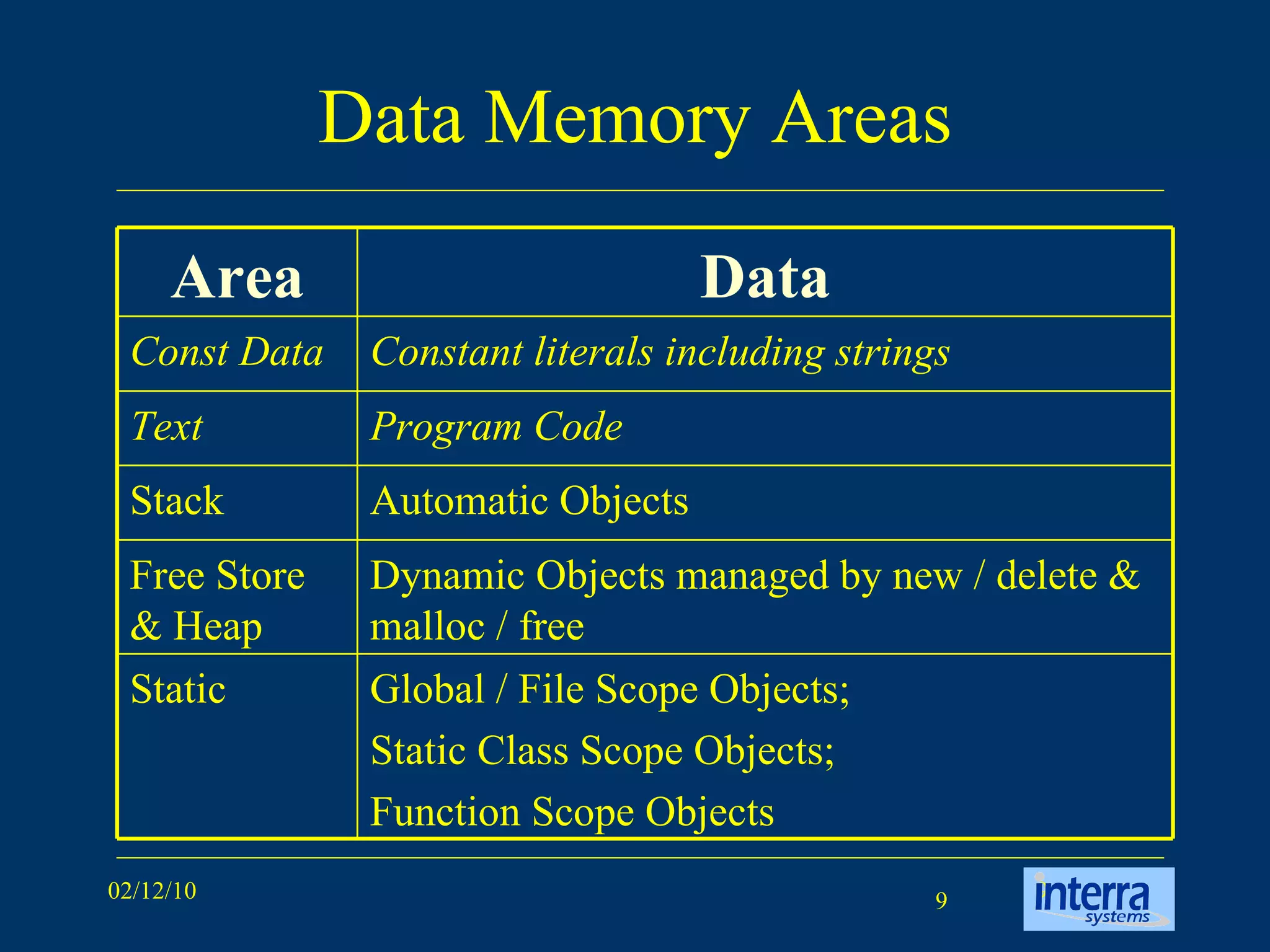 Data Memory Areas

| Area | Data |
|---|---|
| Const Data | Constant literals including strings |
| Text | Program Code |
| Stack | Automatic Objects |
| Free Store & Heap | Dynamic Objects managed by new / delete & malloc / free |
| Static | Global / File Scope Objects; Static Class Scope Objects; Function Scope Objects |

02/12/10

9

interra systems